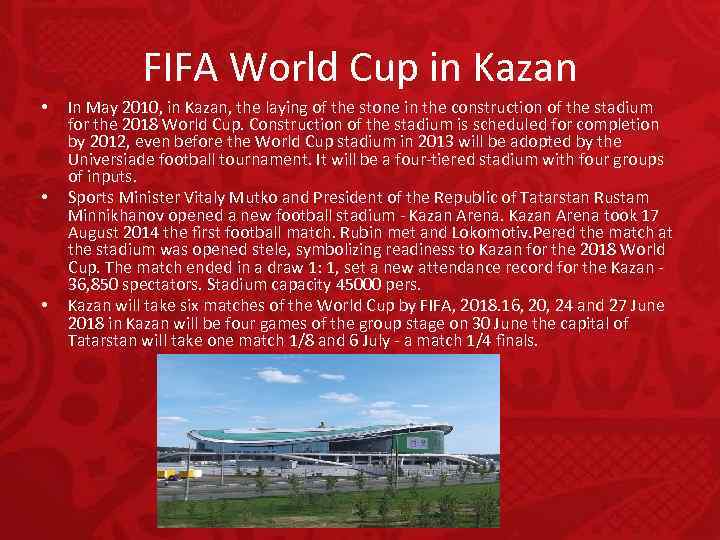 FIFA World Cup in Kazan

• In May 2010, in Kazan, the laying of the stone in the construction of the stadium for the 2018 World Cup. Construction of the stadium is scheduled for completion by 2012, even before the World Cup stadium in 2013 will be adopted by the Universiade football tournament. It will be a four-tiered stadium with four groups of inputs.

• Sports Minister Vitaly Mutko and President of the Republic of Tatarstan Rustam Minnikhanov opened a new football stadium - Kazan Arena. Kazan Arena took 17 August 2014 the first football match. Rubin met and Lokomotiv.Pered the match at the stadium was opened stele, symbolizing readiness to Kazan for the 2018 World Cup. The match ended in a draw 1: 1, set a new attendance record for the Kazan - 36,850 spectators. Stadium capacity 45000 pers.

• Kazan will take six matches of the World Cup by FIFA, 2018.16, 20, 24 and 27 June 2018 in Kazan will be four games of the group stage on 30 June the capital of Tatarstan will take one match 1/8 and 6 July - a match 1/4 finals.